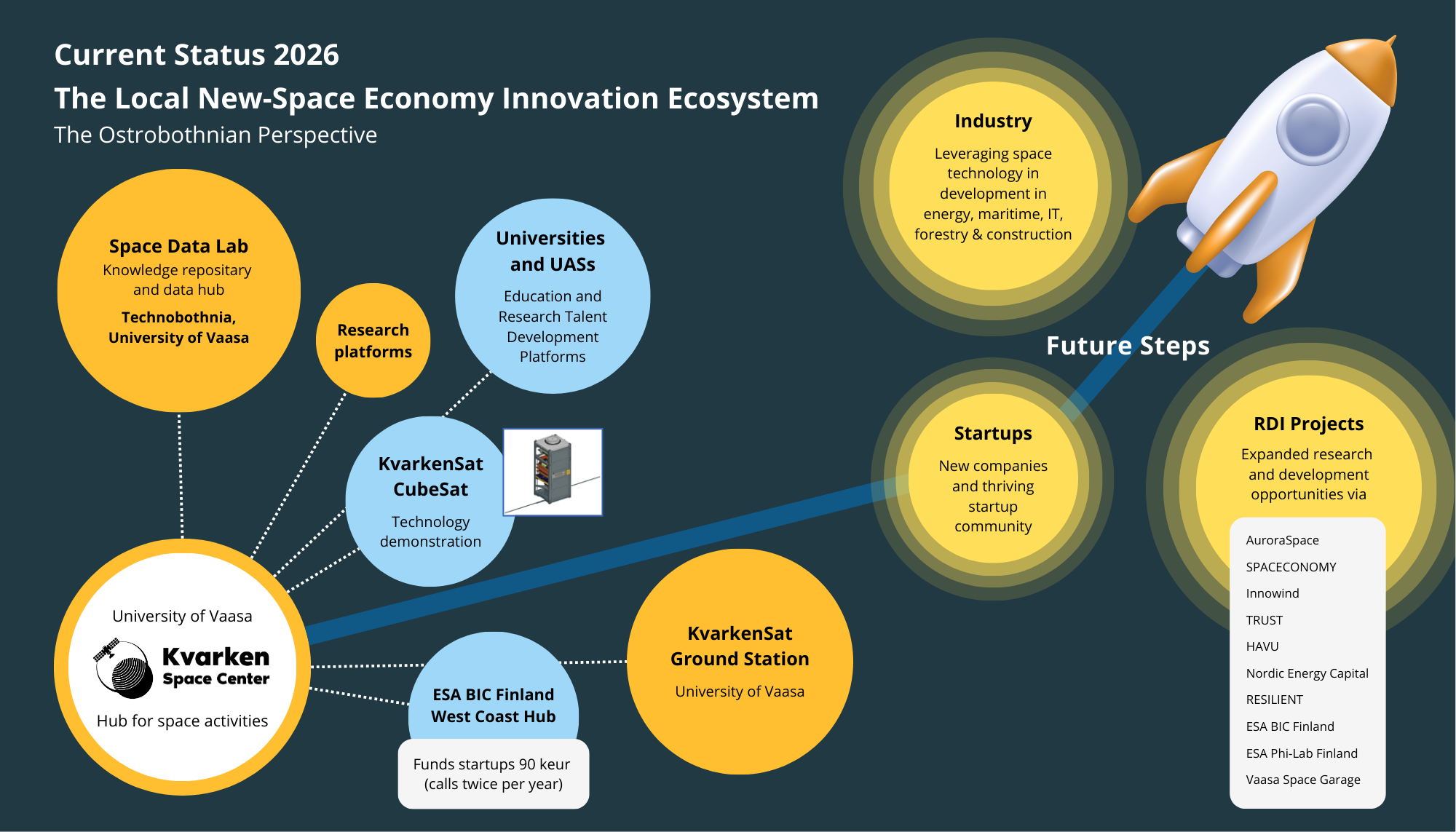 Current Status 2026

The Local New-Space Economy Innovation Ecosystem

The Ostrobothnian Perspective

Space Data Lab

Knowledge repositary and data hub

Technobothnia, University of Vaasa

Research platforms

Universities and UASs

Education and Research Talent Development Platforms

KvarkenSat CubeSat

Technology demonstration

University of Vaasa

Kvarken Space Center

Hub for space activities

ESA BIC Finland West Coast Hub

Funds startups 90 keur (calls twice per year)

KvarkenSat Ground Station

University of Vaasa

Industry

Leveraging space technology in development in energy, maritime, IT, forestry & construction

Future Steps

Startups

New companies and thriving startup community

RDI Projects

Expanded research and development opportunities via

AuroraSpace
SPACECONOMY
Innowind
TRUST
HAVU
Nordic Energy Capital
RESILIENT
ESA BIC Finland
ESA Phi-Lab Finland
Vaasa Space Garage